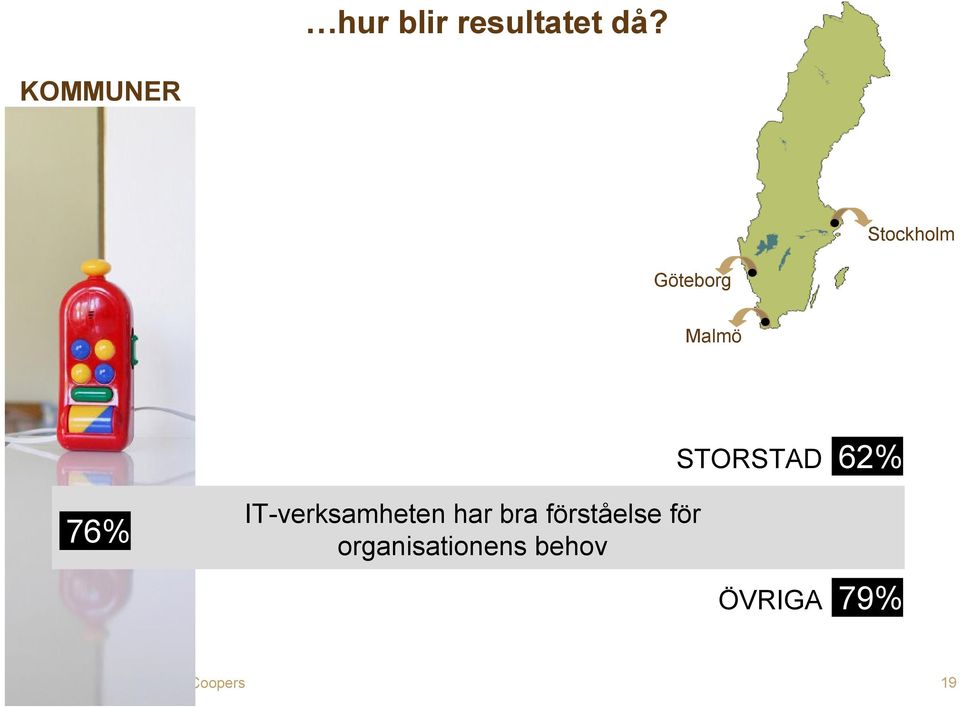 …hur blir resultatet då?

KOMMUNER

Stockholm

Göteborg

Malmö

STORSTAD 62%

76%

IT-verksamheten har bra förståelse för organisationens behov

ÖVRIGA 79%

Coopers

19